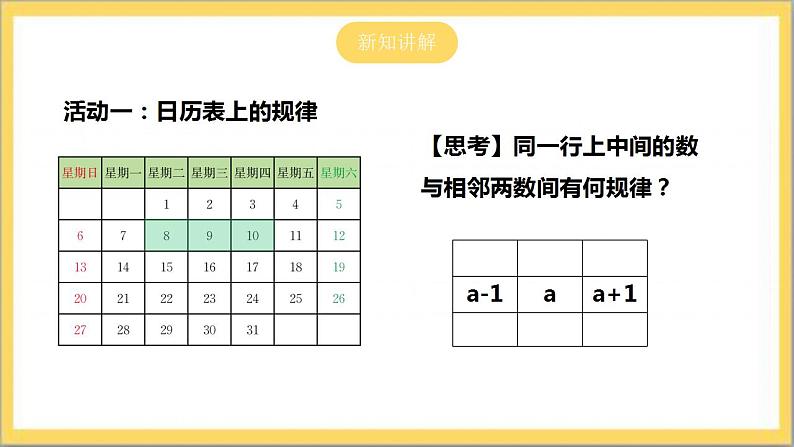 新知讲解

活动一：日历表上的规律

| 星期日 | 星期一 | 星期二 | 星期三 | 星期四 | 星期五 | 星期六 |
|---|---|---|---|---|---|---|
| | | 1 | 2 | 3 | 4 | 5 |
| 6 | 7 | 8 | 9 | 10 | 11 | 12 |
| 13 | 14 | 15 | 16 | 17 | 18 | 19 |
| 20 | 21 | 22 | 23 | 24 | 25 | 26 |
| 27 | 28 | 29 | 30 | 31 | | |

【思考】同一行上中间的数与相邻两数间有何规律？

| | | |
|---|---|---|
| a-1 | a | a+1 |
| | | |